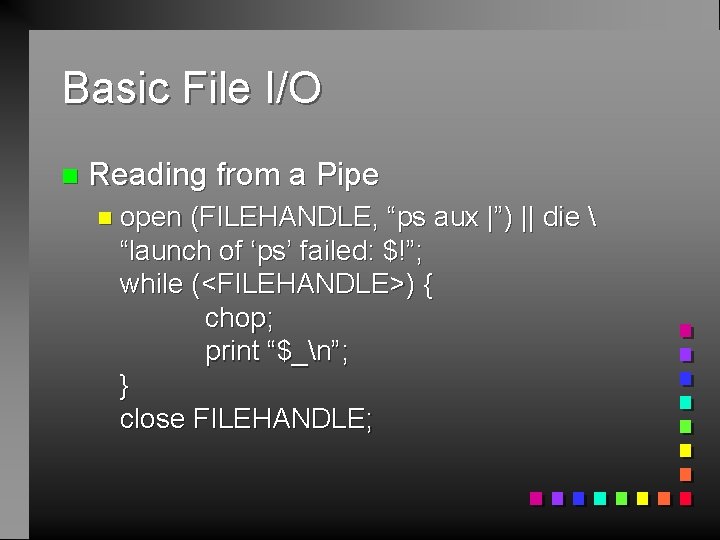 Basic File I/O

Reading from a Pipe

open (FILEHANDLE, “ps aux |”) || die \
“launch of ‘ps’ failed: $!”;
while (<FILEHANDLE>) {
chop;
print “$_\n”;
}
close FILEHANDLE;